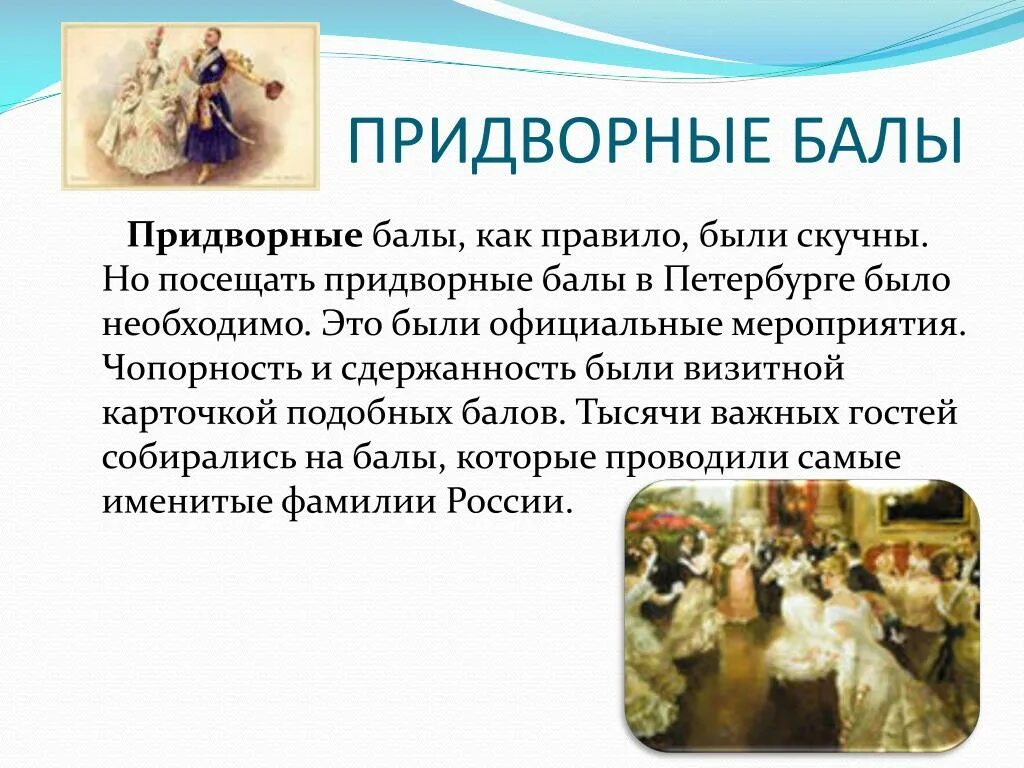 ПРИДВОРНЫЕ БАЛЫ

Придворные балы, как правило, были скучны. Но посещать придворные балы в Петербурге было необходимо. Это были официальные мероприятия. Чопорность и сдержанность были визитной карточкой подобных балов. Тысячи важных гостей собирались на балы, которые проводили самые именитые фамилии России.